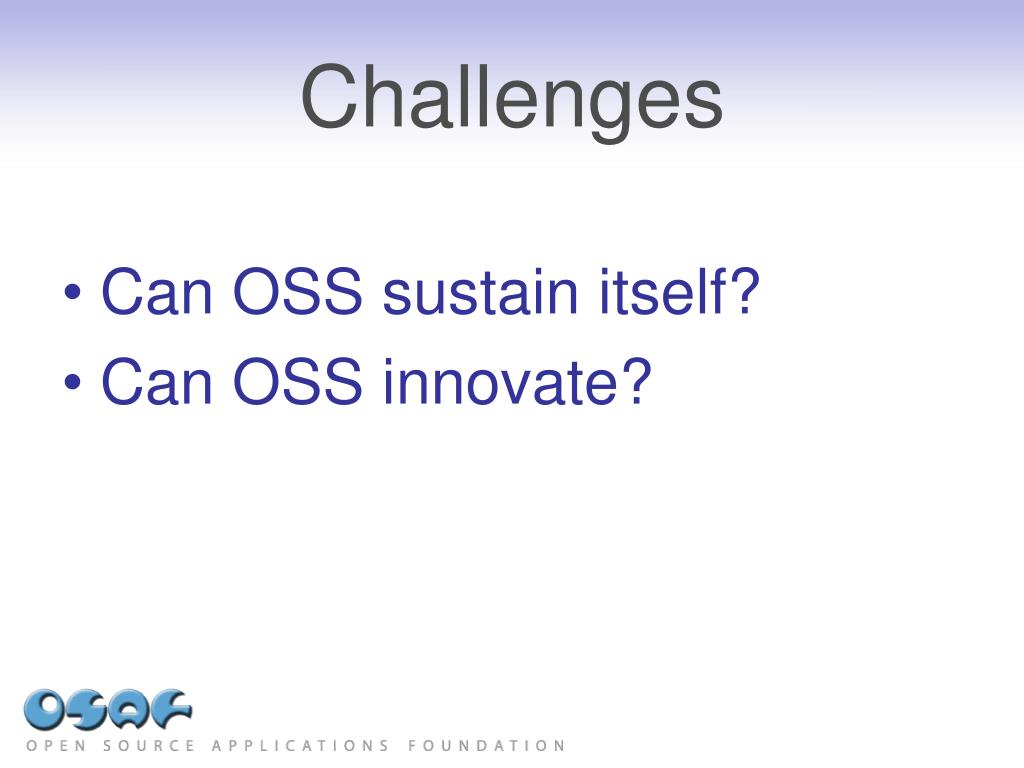 Challenges

• Can OSS sustain itself?
• Can OSS innovate?

OSAF
OPEN SOURCE APPLICATIONS FOUNDATION